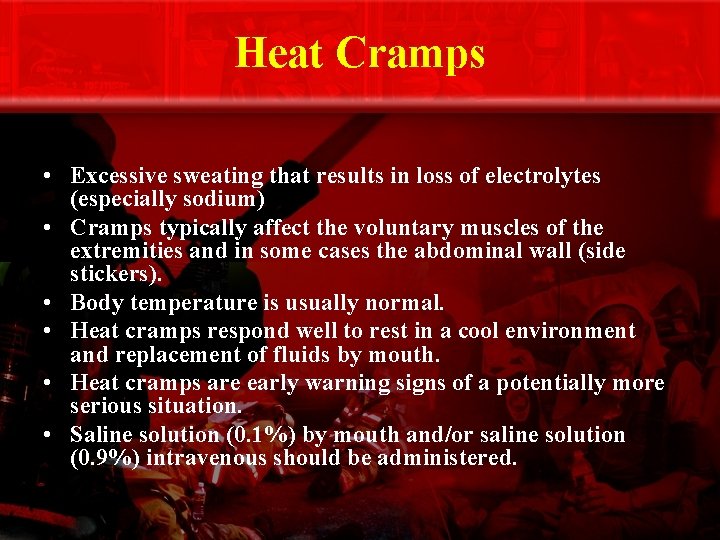 Heat Cramps

• Excessive sweating that results in loss of electrolytes (especially sodium)
• Cramps typically affect the voluntary muscles of the extremities and in some cases the abdominal wall (side stickers).
• Body temperature is usually normal.
• Heat cramps respond well to rest in a cool environment and replacement of fluids by mouth.
• Heat cramps are early warning signs of a potentially more serious situation.
• Saline solution (0.1%) by mouth and/or saline solution (0.9%) intravenous should be administered.